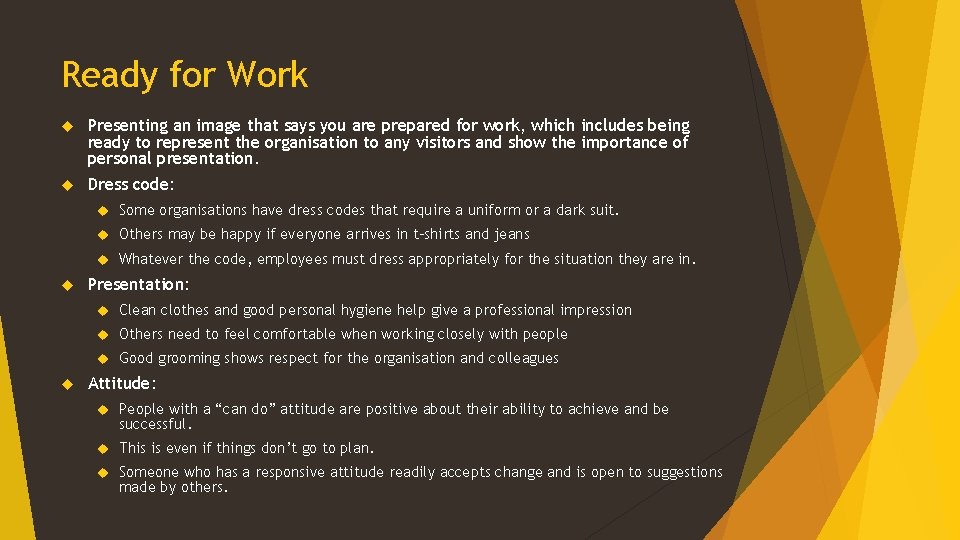 Ready for Work

Presenting an image that says you are prepared for work, which includes being ready to represent the organisation to any visitors and show the importance of personal presentation.

Dress code:

Some organisations have dress codes that require a uniform or a dark suit.

Others may be happy if everyone arrives in t-shirts and jeans

Whatever the code, employees must dress appropriately for the situation they are in.

Presentation:

Clean clothes and good personal hygiene help give a professional impression

Others need to feel comfortable when working closely with people

Good grooming shows respect for the organisation and colleagues

Attitude:

People with a “can do” attitude are positive about their ability to achieve and be successful.

This is even if things don’t go to plan.

Someone who has a responsive attitude readily accepts change and is open to suggestions made by others.